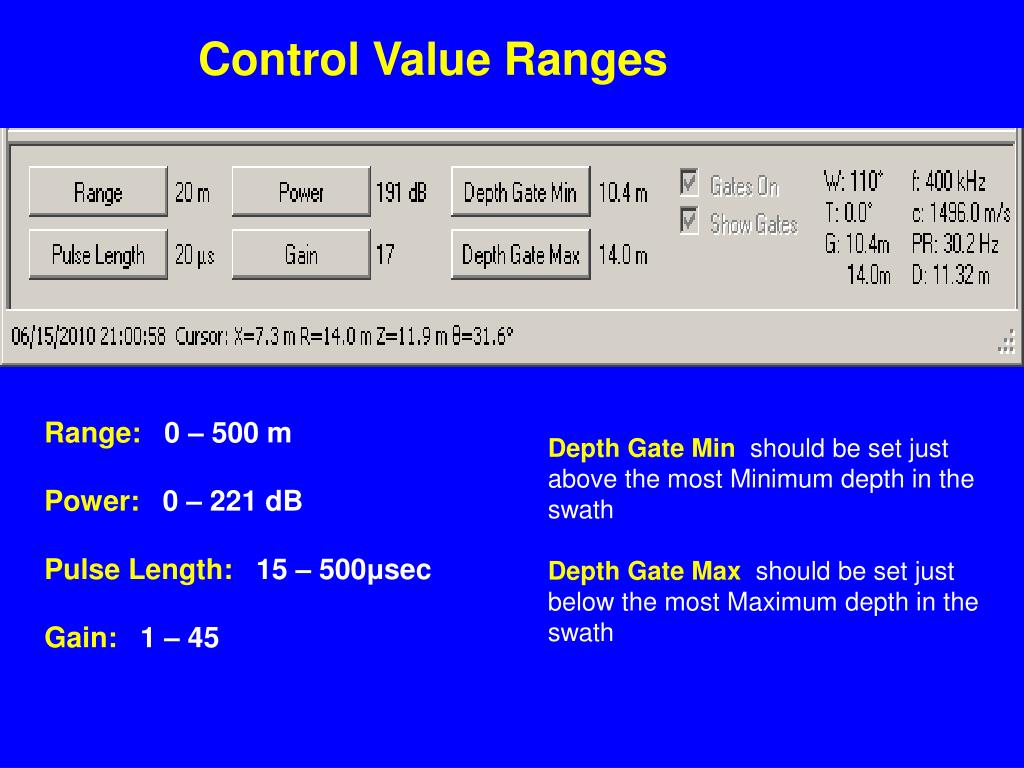 Control Value Ranges

Range 20 m Power 191 dB Depth Gate Min 10.4 m Gates On W: 110° f: 400 kHz
Pulse Length 20 µs Gain 17 Depth Gate Max 14.0 m Show Gates T: 0.0° c: 1496.0 m/s
G: 10.4m PR: 30.2 Hz
14.0m D: 11.32 m

06/15/2010 21:00:58 Cursor: X=7.3 m R=14.0 m Z=11.9 m θ=31.6°

Range: 0 – 500 m

Power: 0 – 221 dB

Pulse Length: 15 – 500µsec

Gain: 1 – 45

Depth Gate Min should be set just above the most Minimum depth in the swath

Depth Gate Max should be set just below the most Maximum depth in the swath